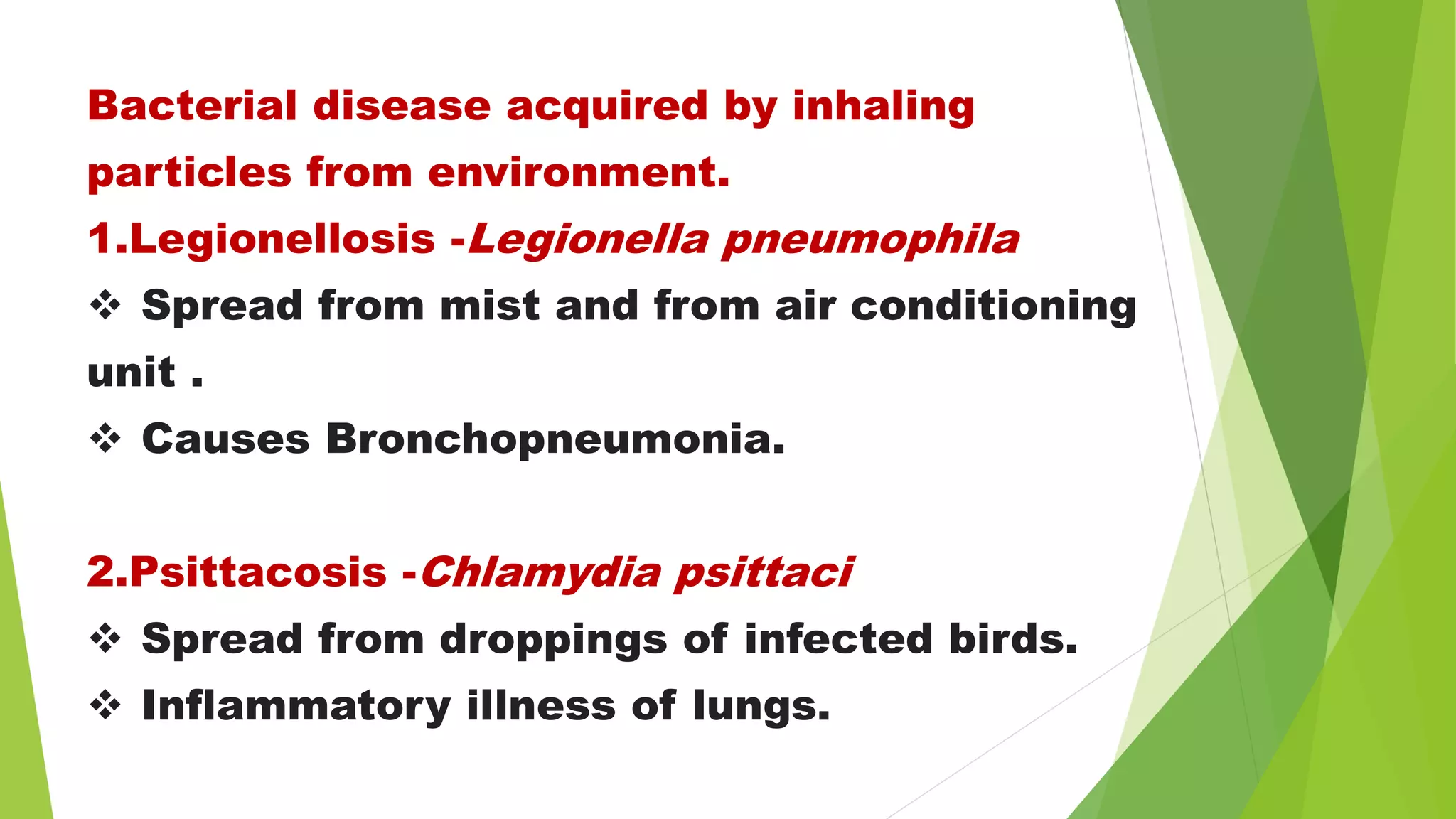 Bacterial disease acquired by inhaling particles from environment.

1.Legionellosis -Legionella pneumophila

❖ Spread from mist and from air conditioning unit .

❖ Causes Bronchopneumonia.

2.Psittacosis -Chlamydia psittaci

❖ Spread from droppings of infected birds.

❖ Inflammatory illness of lungs.